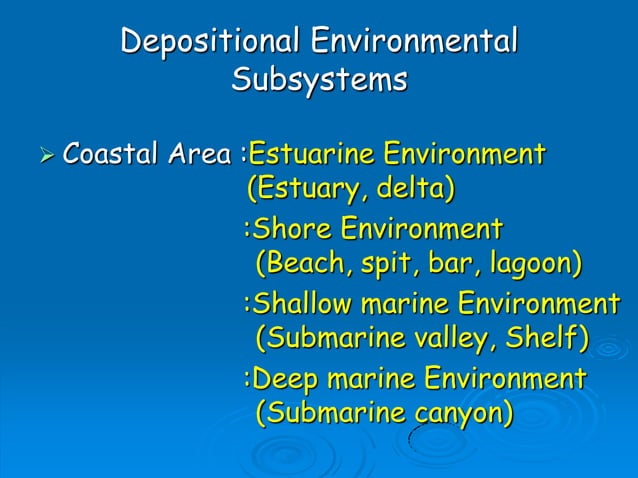 Depositional Environmental Subsystems

➢ Coastal Area :Estuarine Environment (Estuary, delta)
:Shore Environment (Beach, spit, bar, lagoon)
:Shallow marine Environment (Submarine valley, Shelf)
:Deep marine Environment (Submarine canyon)